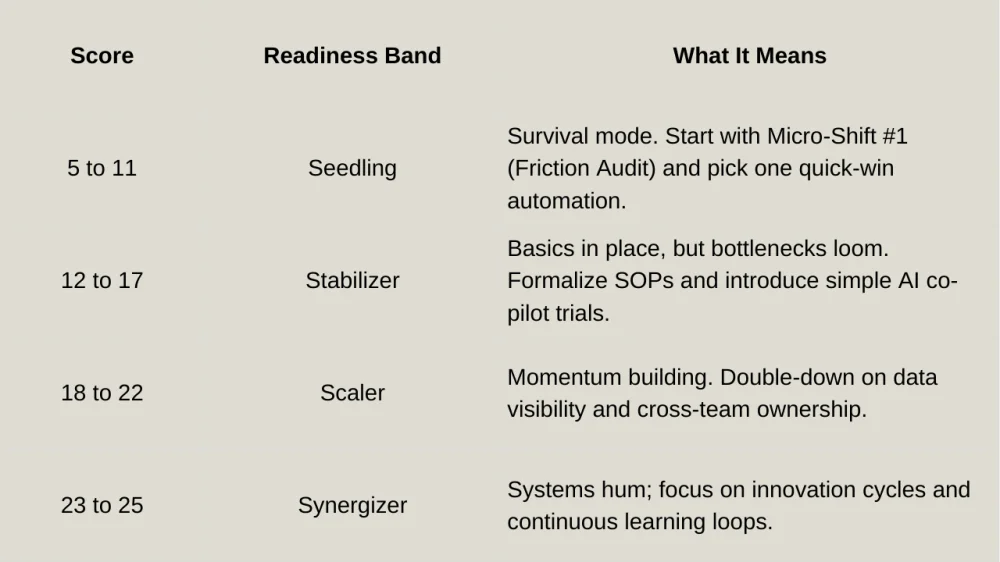 | Score | Readiness Band | What It Means |
|---|---|---|
| 5 to 11 | Seedling | Survival mode. Start with Micro-Shift #1 (Friction Audit) and pick one quick-win automation. |
| 12 to 17 | Stabilizer | Basics in place, but bottlenecks loom. Formalize SOPs and introduce simple AI co-pilot trials. |
| 18 to 22 | Scaler | Momentum building. Double-down on data visibility and cross-team ownership. |
| 23 to 25 | Synergizer | Systems hum; focus on innovation cycles and continuous learning loops. |